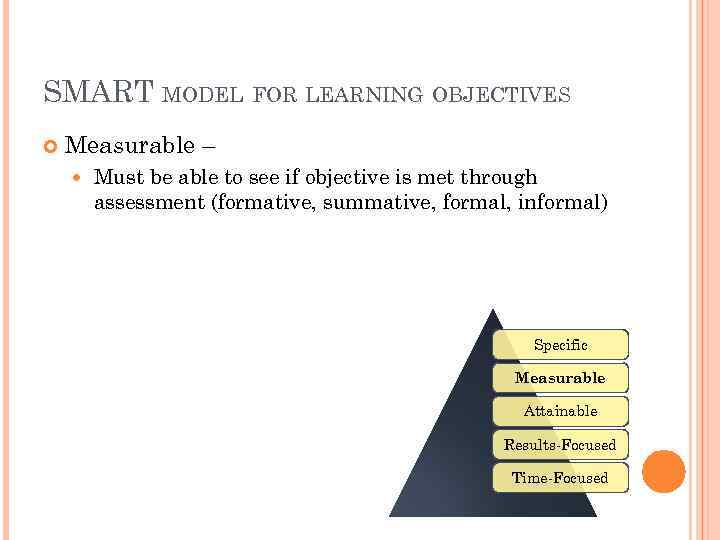 SMART MODEL FOR LEARNING OBJECTIVES

Measurable –

Must be able to see if objective is met through assessment (formative, summative, formal, informal)

Specific

Measurable

Attainable

Results-Focused

Time-Focused